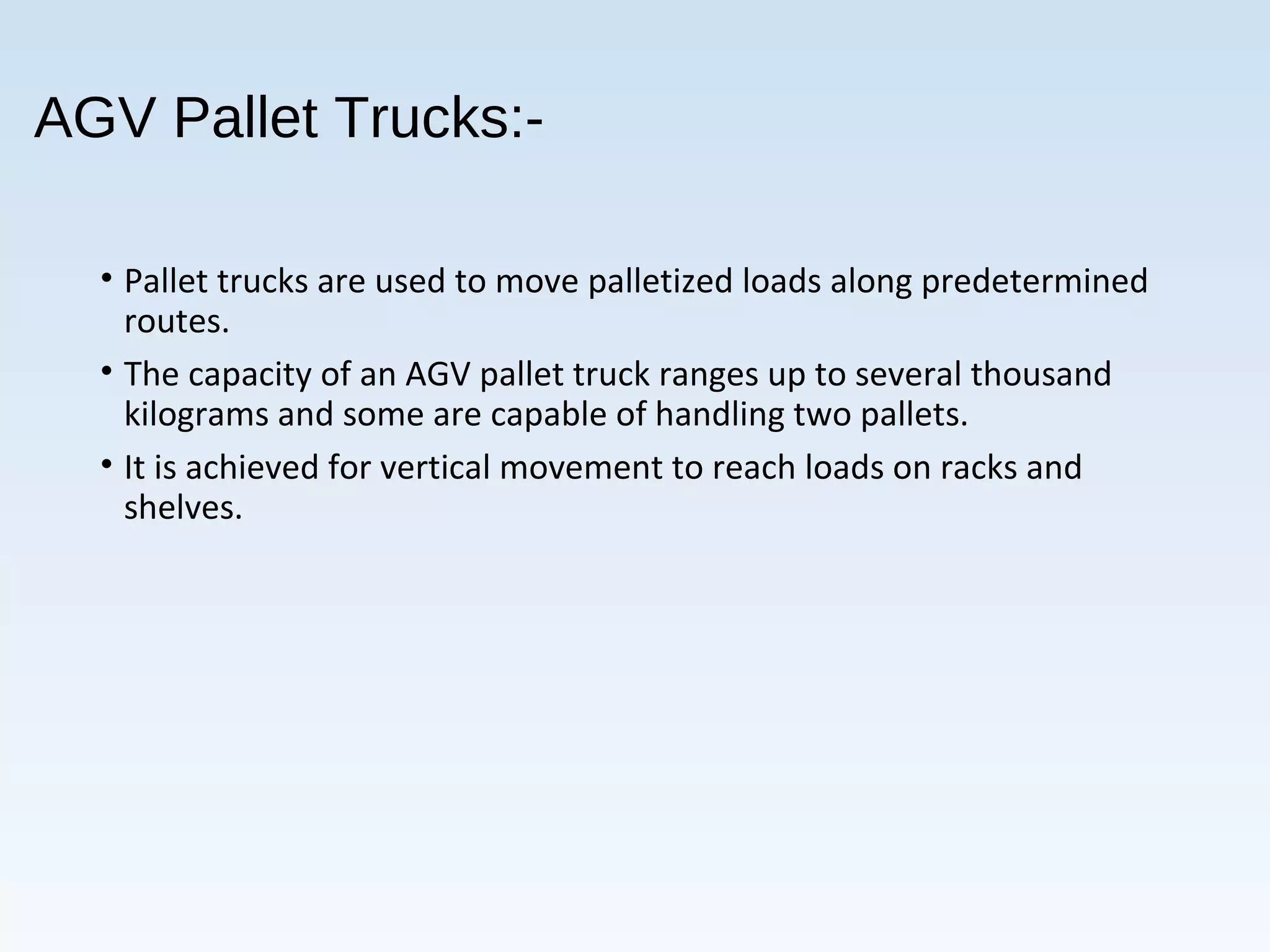 AGV Pallet Trucks:-

• Pallet trucks are used to move palletized loads along predetermined routes.

• The capacity of an AGV pallet truck ranges up to several thousand kilograms and some are capable of handling two pallets.

• It is achieved for vertical movement to reach loads on racks and shelves.